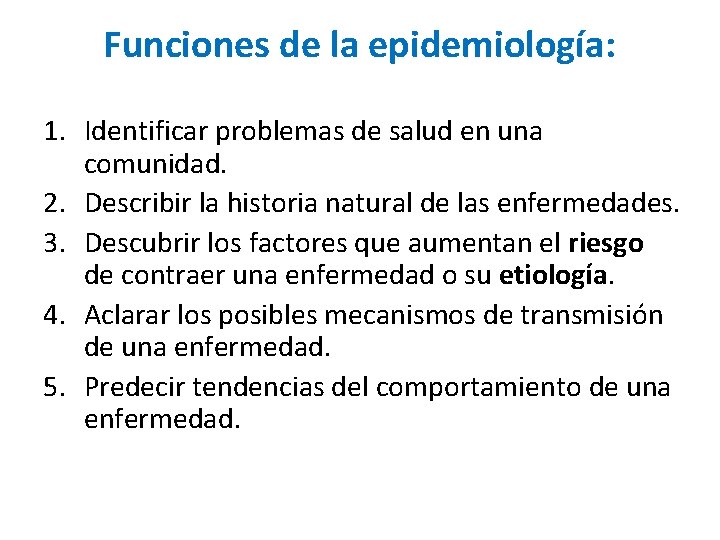 Funciones de la epidemiología:

1. Identificar problemas de salud en una comunidad.
2. Describir la historia natural de las enfermedades.
3. Descubrir los factores que aumentan el riesgo de contraer una enfermedad o su etiología.
4. Aclarar los posibles mecanismos de transmisión de una enfermedad.
5. Predecir tendencias del comportamiento de una enfermedad.